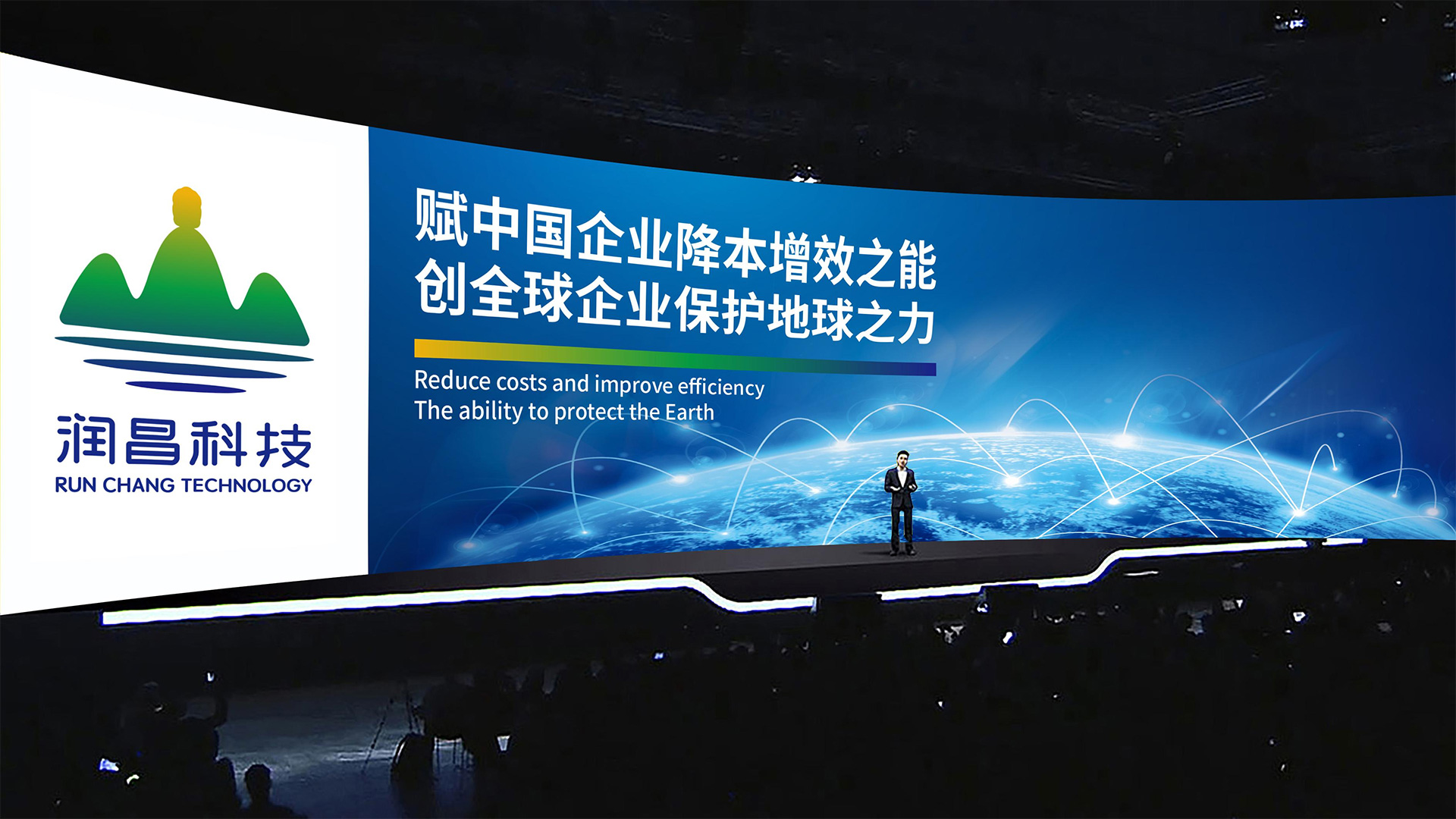 润昌科技
RUN CHANG TECHNOLOGY

赋中国企业降本增效之能
创全球企业保护地球之力

Reduce costs and improve efficiency
The ability to protect the Earth